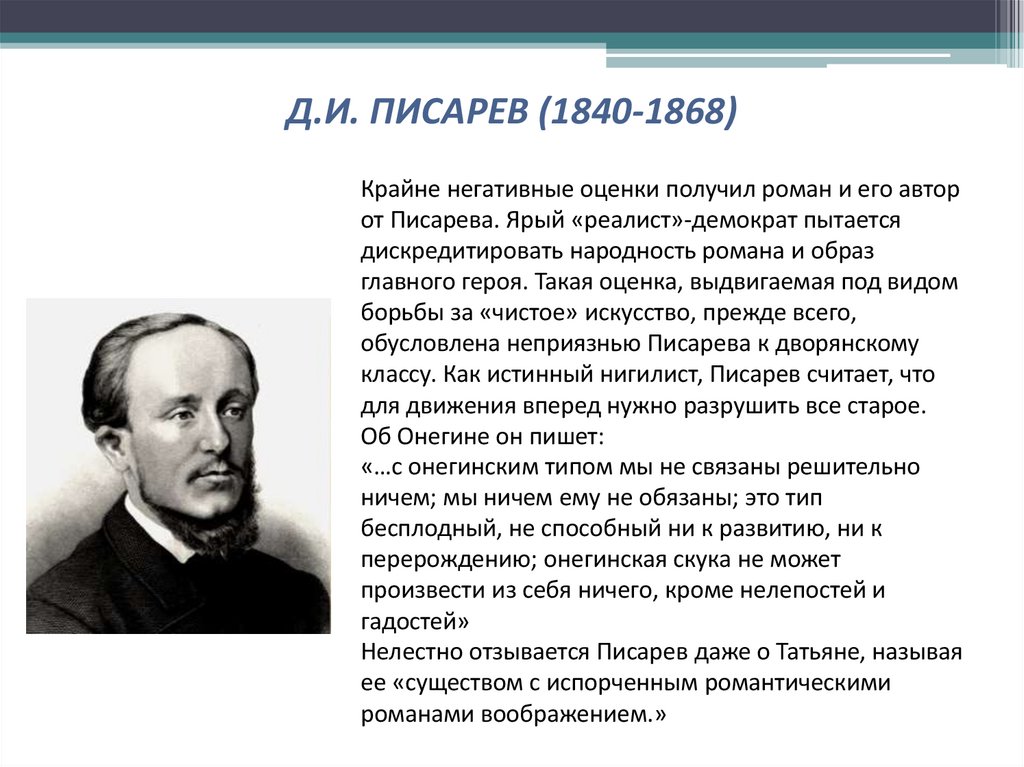 Д.И. ПИСАРЕВ (1840-1868)

Крайне негативные оценки получил роман и его автор от Писарева. Ярый «реалист»-демократ пытается дискредитировать народность романа и образ главного героя. Такая оценка, выдвигаемая под видом борьбы за «чистое» искусство, прежде всего, обусловлена неприязнью Писарева к дворянскому классу. Как истинный нигилист, Писарев считает, что для движения вперед нужно разрушить все старое.
Об Онегине он пишет:
«…с онегинским типом мы не связаны решительно ничем; мы ничем ему не обязаны; это тип бесплодный, не способный ни к развитию, ни к перерождению; онегинская скука не может произвести из себя ничего, кроме нелепостей и гадостей»
Нелестно отзывается Писарев даже о Татьяне, называя ее «существом с испорченным романтическими романами воображением.»